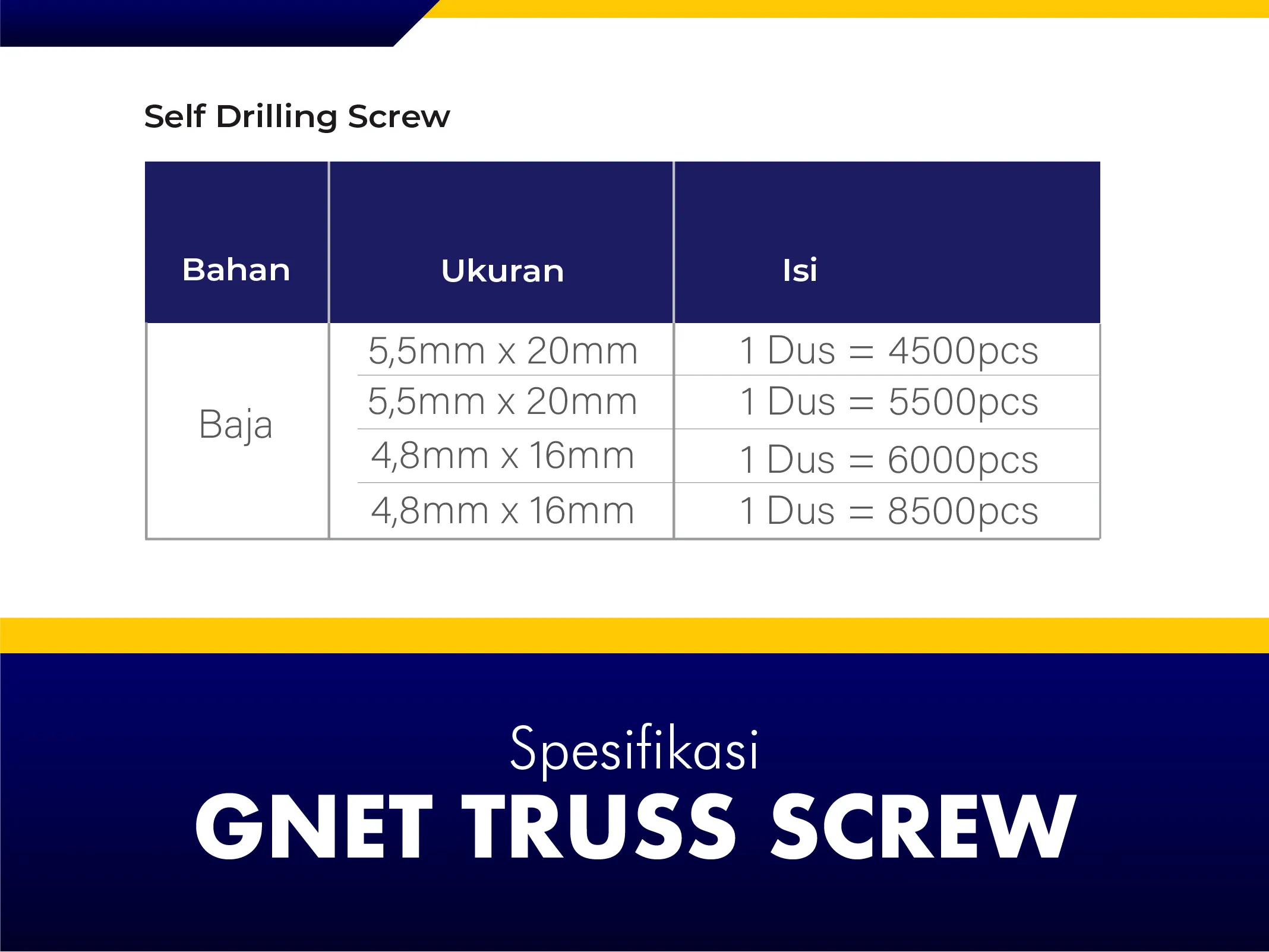 Self Drilling Screw

| Bahan | Ukuran | Isi |
|---|---|---|
| Baja | 5,5mm x 20mm | 1 Dus = 4500pcs |
| | 5,5mm x 20mm | 1 Dus = 5500pcs |
| | 4,8mm x 16mm | 1 Dus = 6000pcs |
| | 4,8mm x 16mm | 1 Dus = 8500pcs |

Spesifikasi
GNET TRUSS SCREW